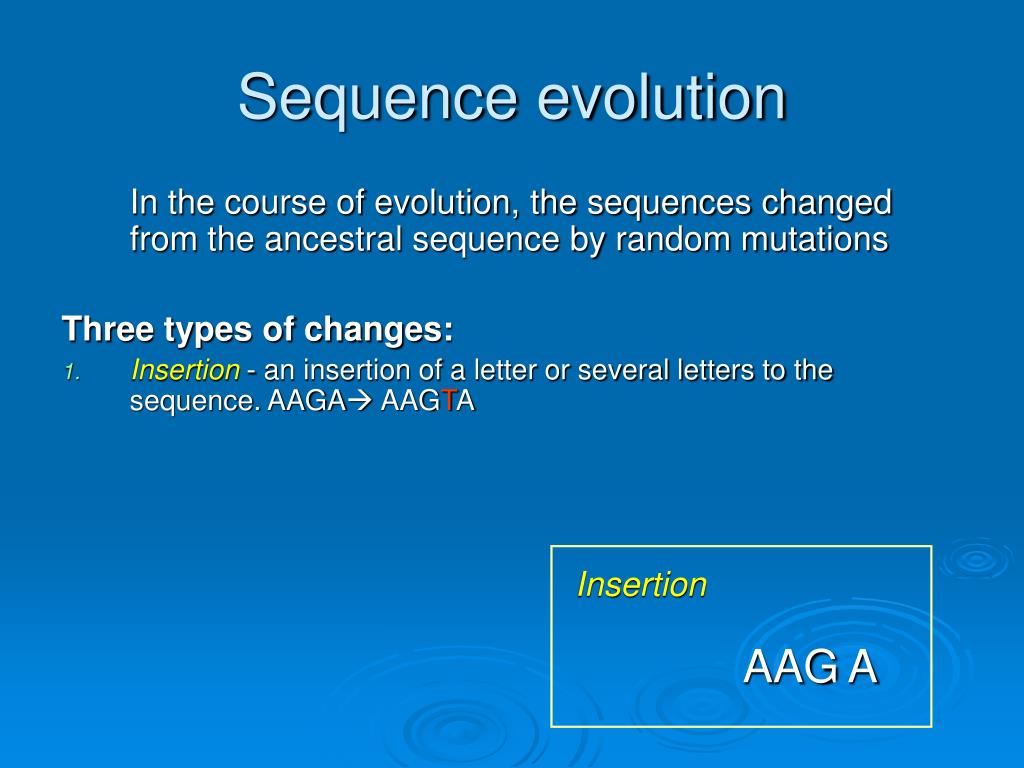 Sequence evolution

In the course of evolution, the sequences changed from the ancestral sequence by random mutations

Three types of changes:

1. Insertion - an insertion of a letter or several letters to the sequence. AAGA→ AAGTA

Insertion

AAG A